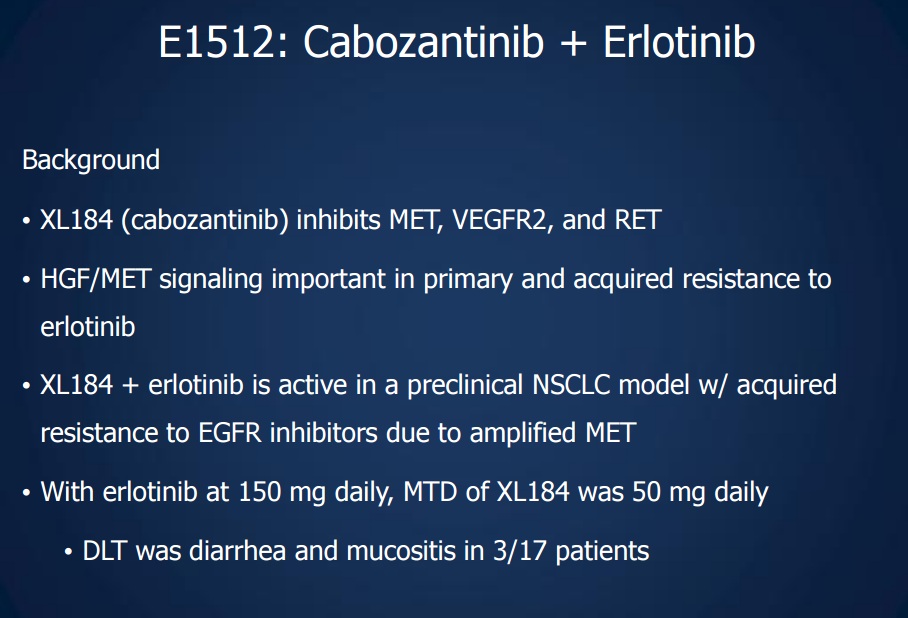 E1512: Cabozantinib + Erlotinib

Background

• XL184 (cabozantinib) inhibits MET, VEGFR2, and RET

• HGF/MET signaling important in primary and acquired resistance to erlotinib

• XL184 + erlotinib is active in a preclinical NSCLC model w/ acquired resistance to EGFR inhibitors due to amplified MET

• With erlotinib at 150 mg daily, MTD of XL184 was 50 mg daily

• DLT was diarrhea and mucositis in 3/17 patients